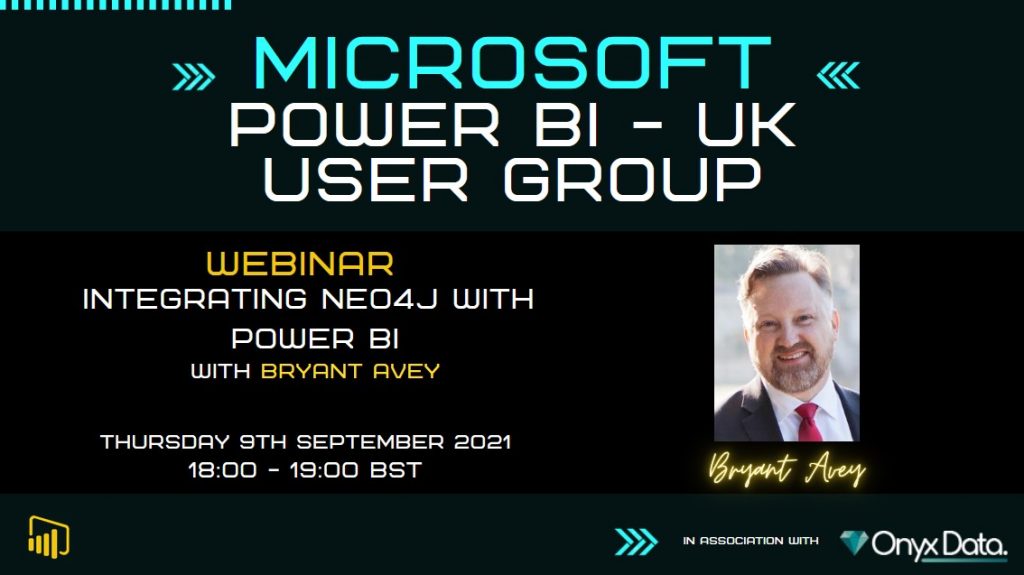 MICROSOFT
POWER BI - UK USER GROUP

WEBINAR
INTEGRATING NEO4J WITH POWER BI
WITH BRYANT AVEY

THURSDAY 9TH SEPTEMBER 2021
18:00 - 19:00 BST

Bryant Avey

IN ASSOCIATION WITH Onyx Data.